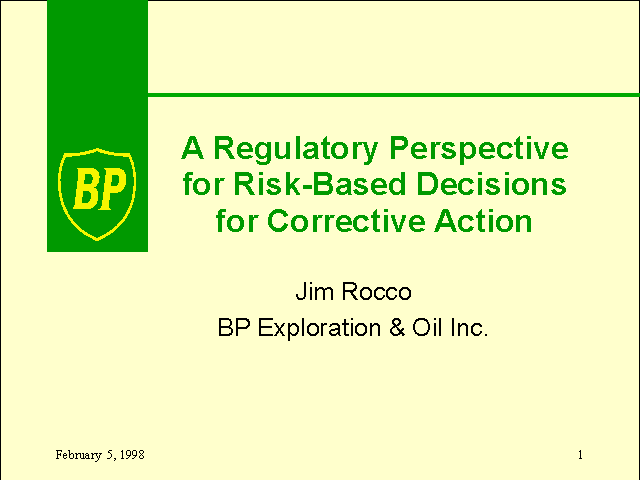 BP

A Regulatory Perspective for Risk-Based Decisions for Corrective Action

Jim Rocco
BP Exploration & Oil Inc.

February 5, 1998

1